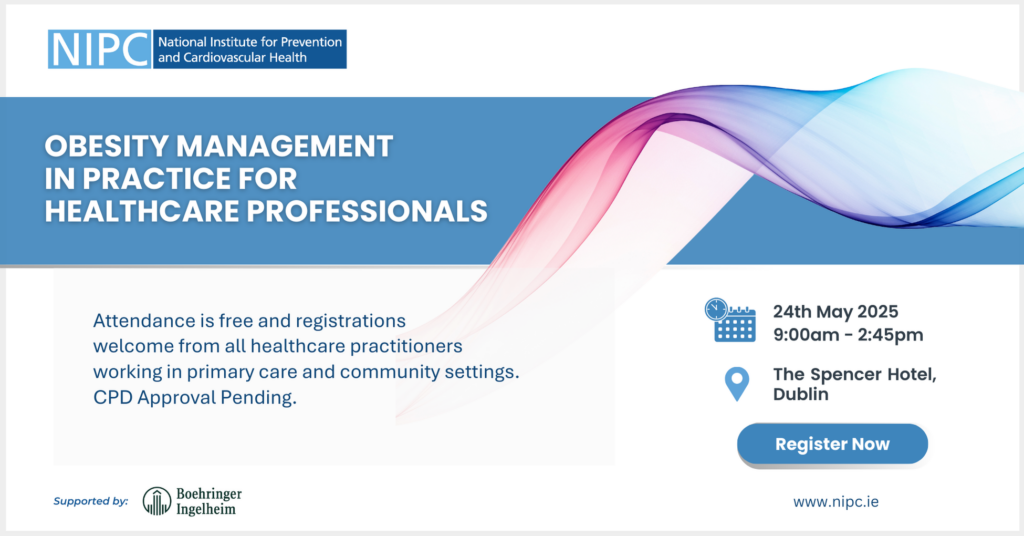 NIPC National Institute for Prevention and Cardiovascular Health

OBESITY MANAGEMENT IN PRACTICE FOR HEALTHCARE PROFESSIONALS

Attendance is free and registrations welcome from all healthcare practitioners working in primary care and community settings. CPD Approval Pending.

24th May 2025
9:00am - 2:45pm

The Spencer Hotel, Dublin

Register Now

Supported by: Boehringer Ingelheim

www.nipc.ie